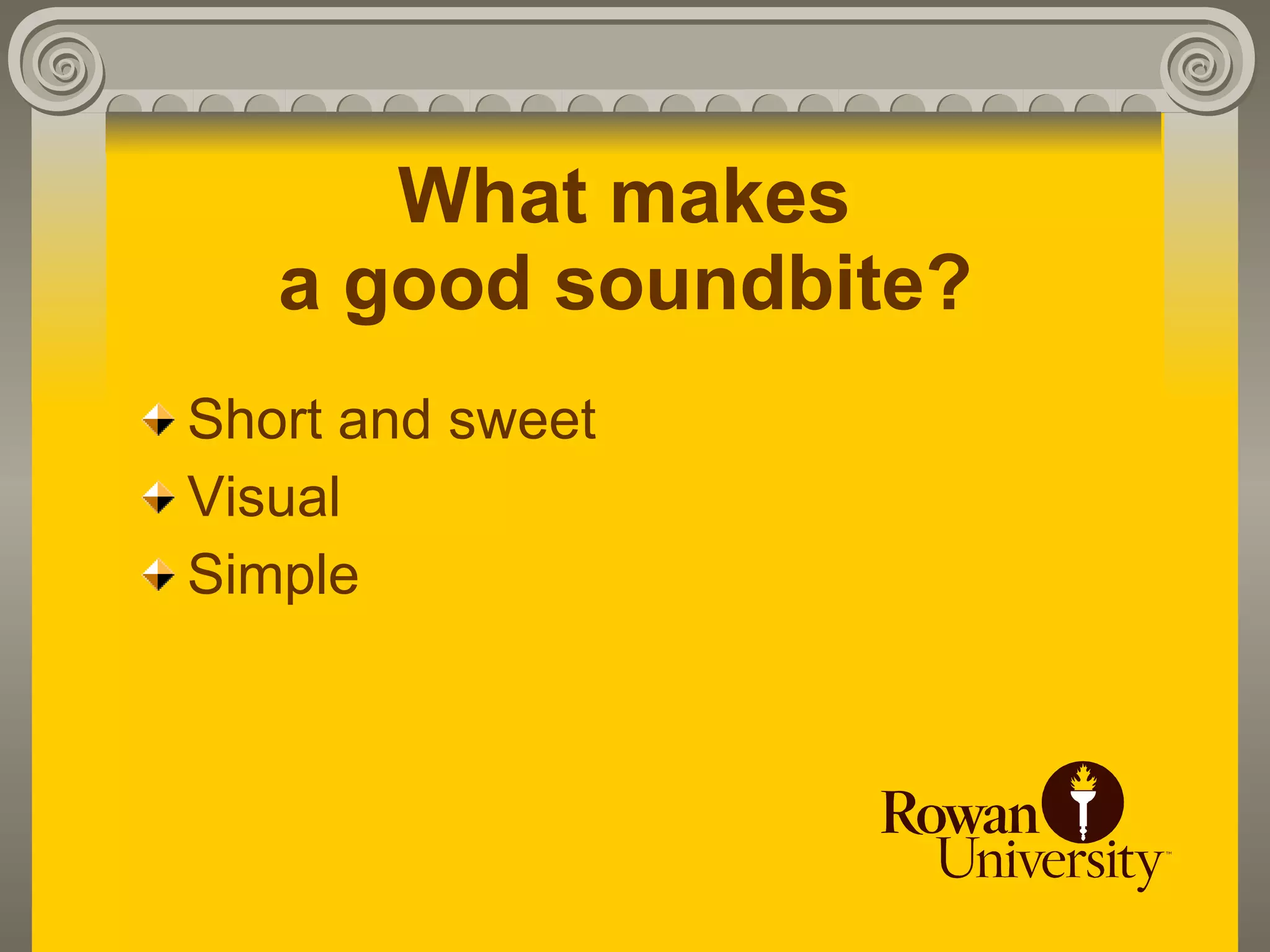 What makes a good soundbite?

Short and sweet
Visual
Simple

Rowan University™